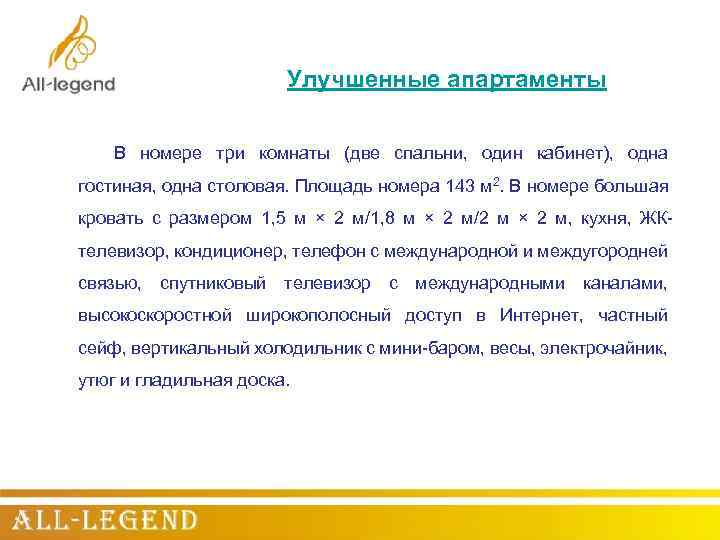 All-legend

Улучшенные апартаменты

В номере три комнаты (две спальни, один кабинет), одна гостиная, одна столовая. Площадь номера 143 м$^2$. В номере большая кровать с размером 1,5 м × 2 м/1,8 м × 2 м/2 м × 2 м, кухня, ЖК-телевизор, кондиционер, телефон с международной и междугородней связью, спутниковый телевизор с международными каналами, высокоскоростной широкополосный доступ в Интернет, частный сейф, вертикальный холодильник с мини-баром, весы, электрочайник, утюг и гладильная доска.

ALL-LEGEND